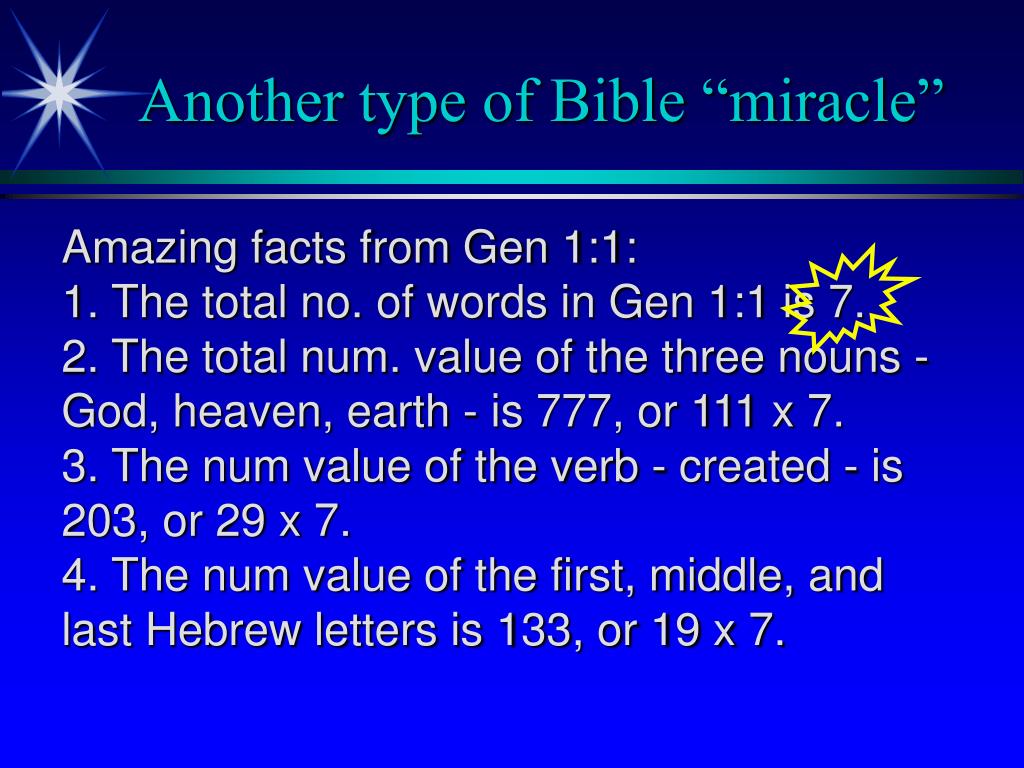 Another type of Bible “miracle”

Amazing facts from Gen 1:1:
1. The total no. of words in Gen 1:1 is 7.
2. The total num. value of the three nouns - God, heaven, earth - is 777, or 111 x 7.
3. The num value of the verb - created - is 203, or 29 x 7.
4. The num value of the first, middle, and last Hebrew letters is 133, or 19 x 7.